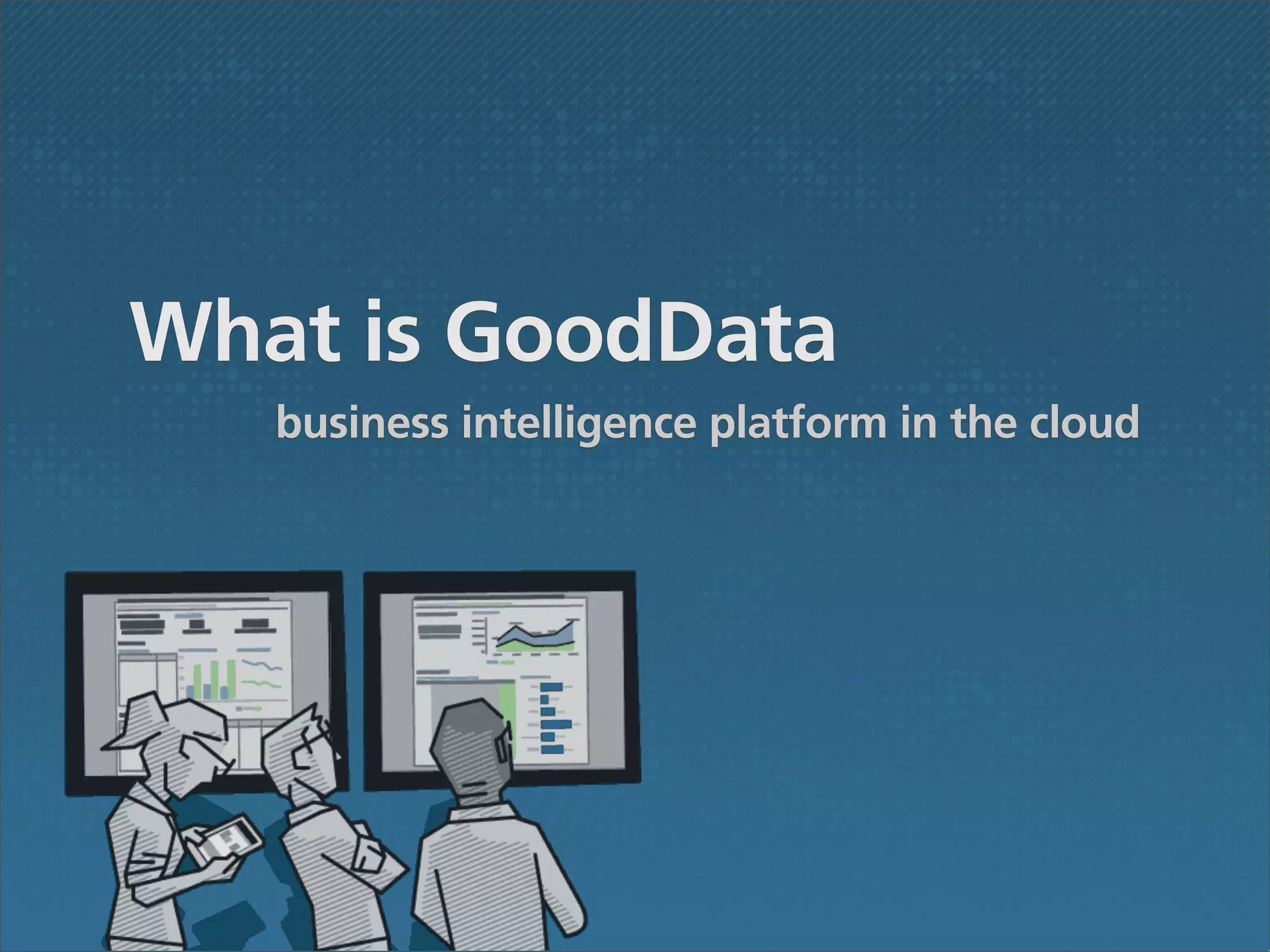 What is GoodData

business intelligence platform in the cloud